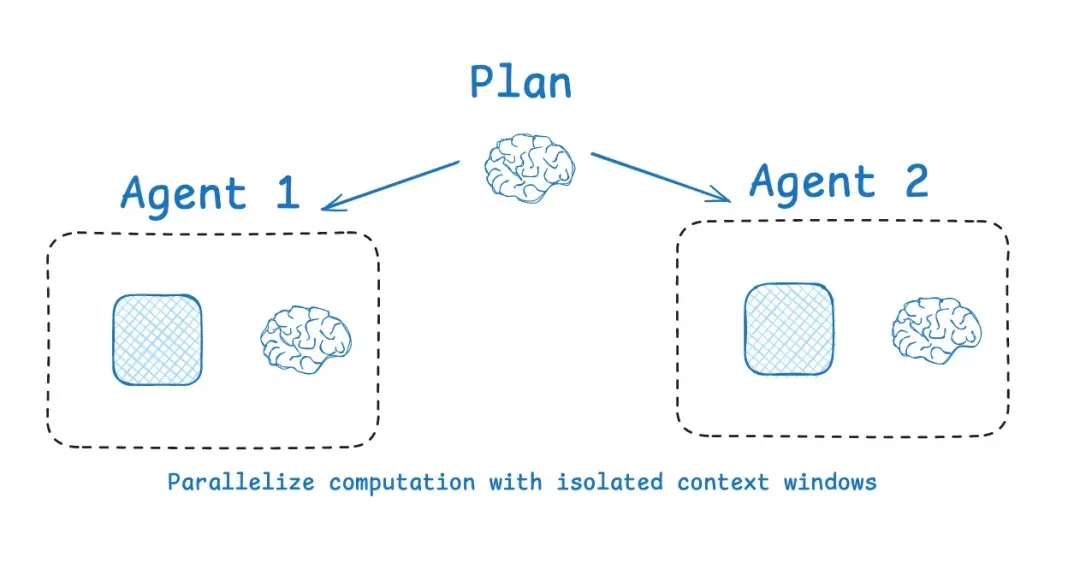 Plan

Agent 1

Agent 2

Parallelize computation with isolated context windows